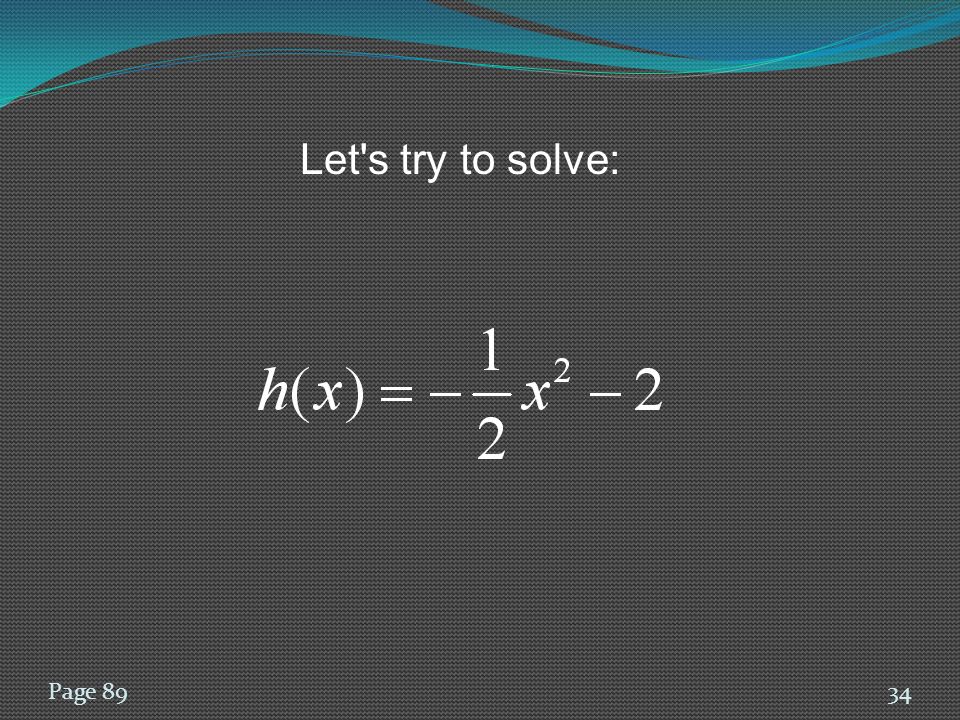 Let's try to solve:

$h(x) = -\frac{1}{2}x^2 - 2$

Page 89

34